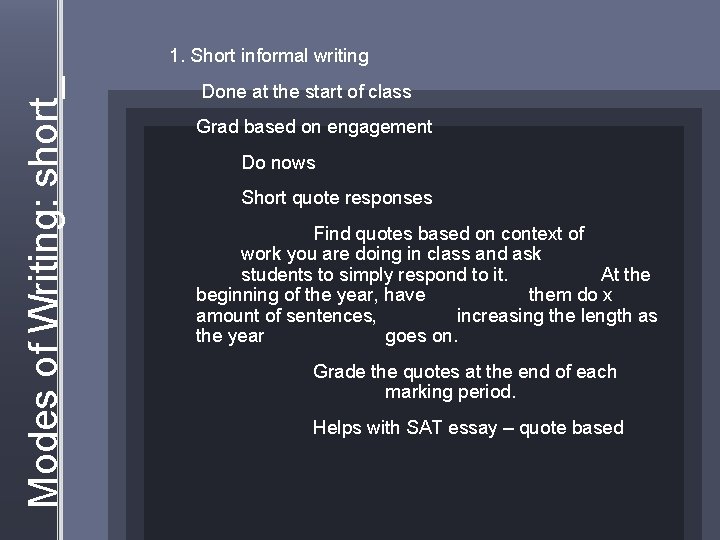 Modes of Writing: short

1. Short informal writing

Done at the start of class

Grad based on engagement

Do nows

Short quote responses

Find quotes based on context of work you are doing in class and ask students to simply respond to it. At the beginning of the year, have them do x amount of sentences, increasing the length as the year goes on.

Grade the quotes at the end of each marking period.

Helps with SAT essay – quote based